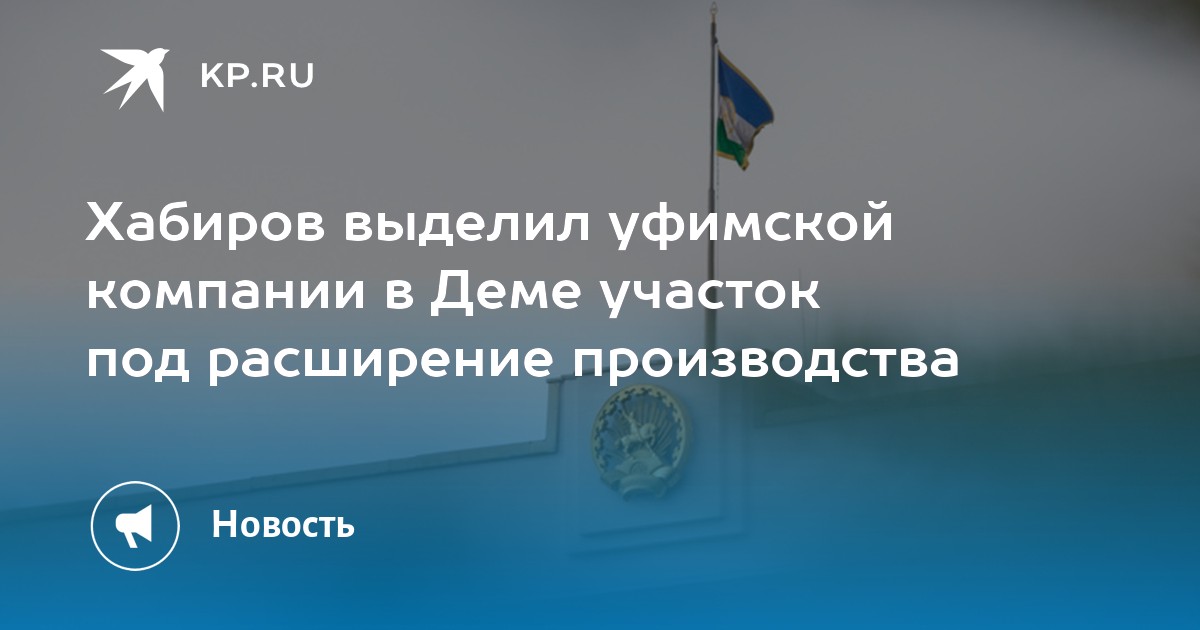 KP.RU

Хабиров выделил уфимской компании в Деме участок под расширение производства

Новость